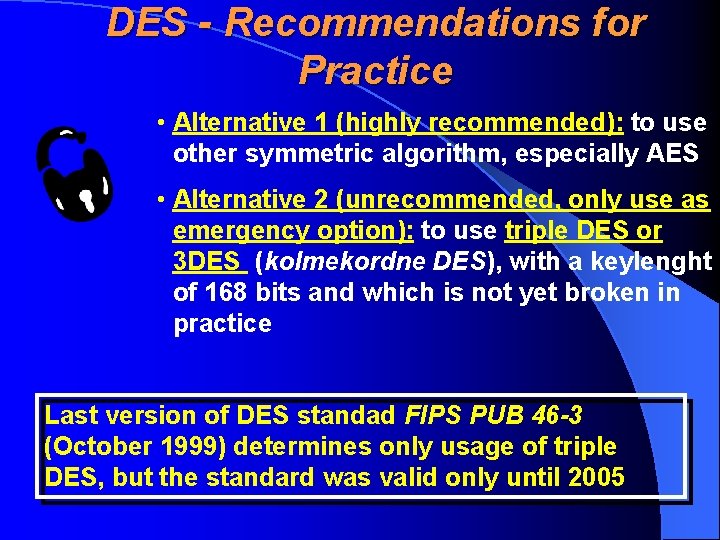 DES - Recommendations for Practice

• Alternative 1 (highly recommended): to use other symmetric algorithm, especially AES

• Alternative 2 (unrecommended, only use as emergency option): to use triple DES or 3DES (kolmekordne DES), with a keylenght of 168 bits and which is not yet broken in practice

Last version of DES standad FIPS PUB 46-3 (October 1999) determines only usage of triple DES, but the standard was valid only until 2005